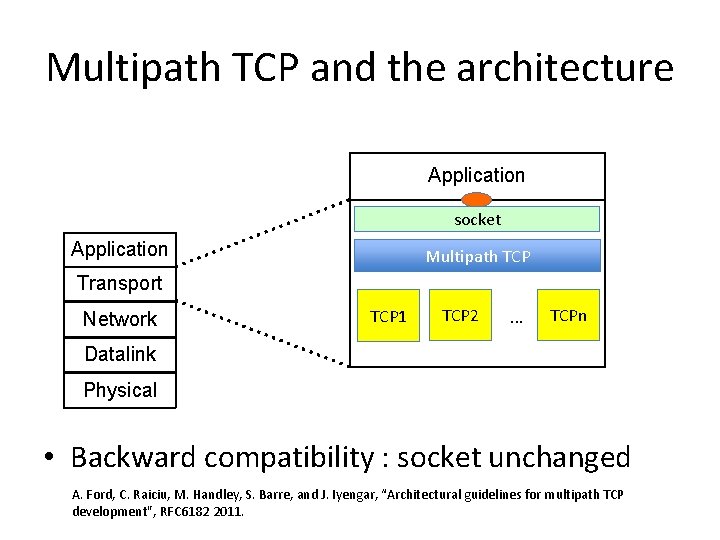 Multipath TCP and the architecture

Application
Transport
Network
Datalink
Physical

Application
socket
Multipath TCP
TCP1
TCP2
...
TCPn

• Backward compatibility : socket unchanged

A. Ford, C. Raiciu, M. Handley, S. Barre, and J. Iyengar, "Architectural guidelines for multipath TCP development", RFC6182 2011.